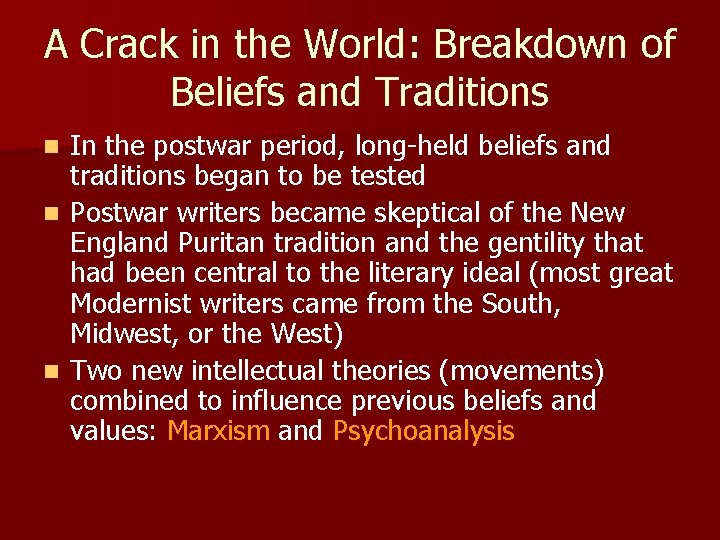 A Crack in the World: Breakdown of Beliefs and Traditions

- In the postwar period, long-held beliefs and traditions began to be tested
- Postwar writers became skeptical of the New England Puritan tradition and the gentility that had been central to the literary ideal (most great Modernist writers came from the South, Midwest, or the West)
- Two new intellectual theories (movements) combined to influence previous beliefs and values: Marxism and Psychoanalysis